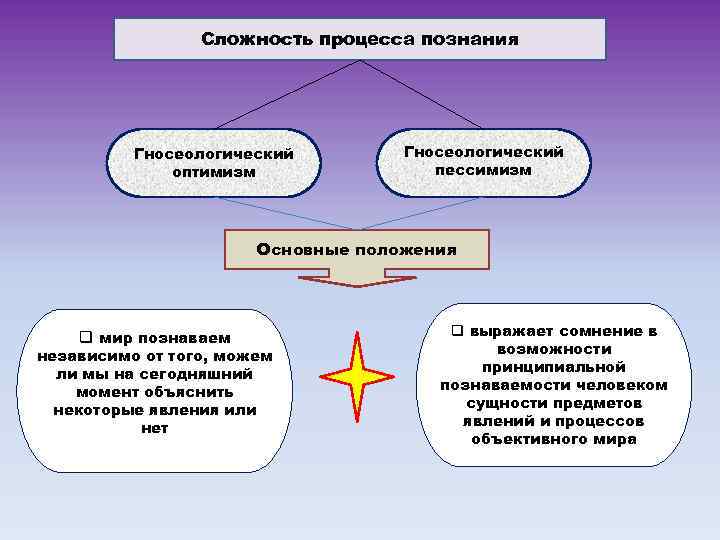 Сложность процесса познания

Гносеологический оптимизм

Гносеологический пессимизм

Основные положения

❑ мир познаваем независимо от того, можем ли мы на сегодняшний момент объяснить некоторые явления или нет

❑ выражает сомнение в возможности принципиальной познаваемости человеком сущности предметов явлений и процессов объективного мира